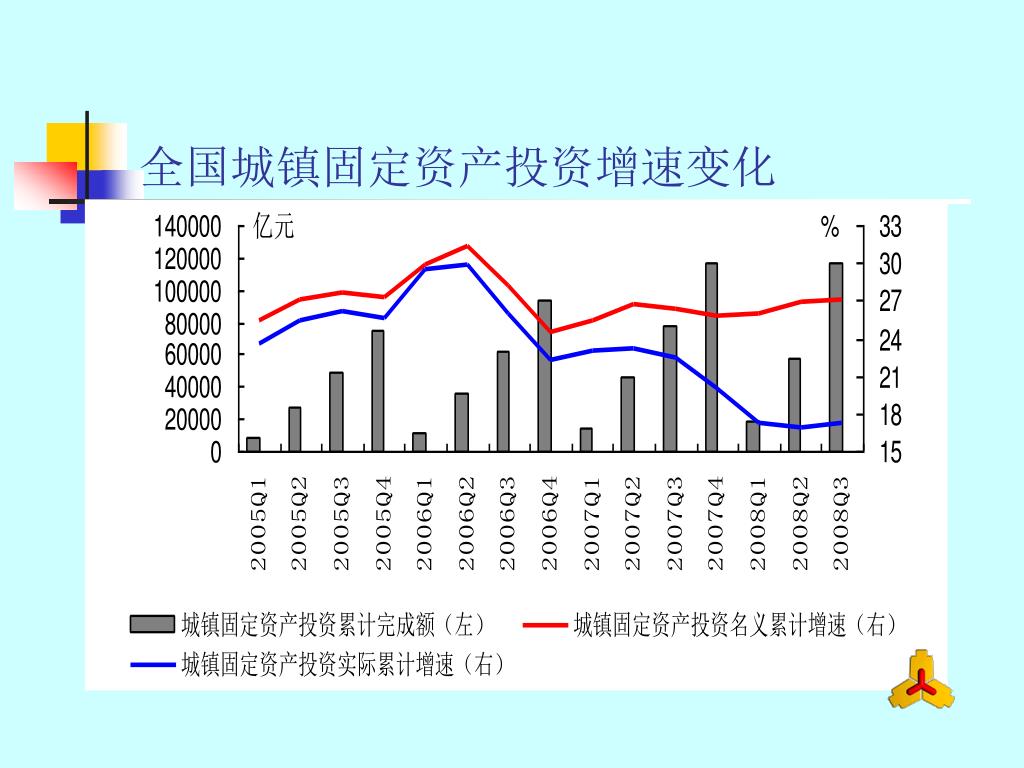 全国城镇固定资产投资增速变化

亿元

%

140000
120000
100000
80000
60000
40000
20000
0

33
30
27
24
21
18
15

2005Q1
2005Q2
2005Q3
2005Q4
2006Q1
2006Q2
2006Q3
2006Q4
2007Q1
2007Q2
2007Q3
2007Q4
2008Q1
2008Q2
2008Q3

城镇固定资产投资累计完成额（左）
城镇固定资产投资名义累计增速（右）
城镇固定资产投资实际累计增速（右）